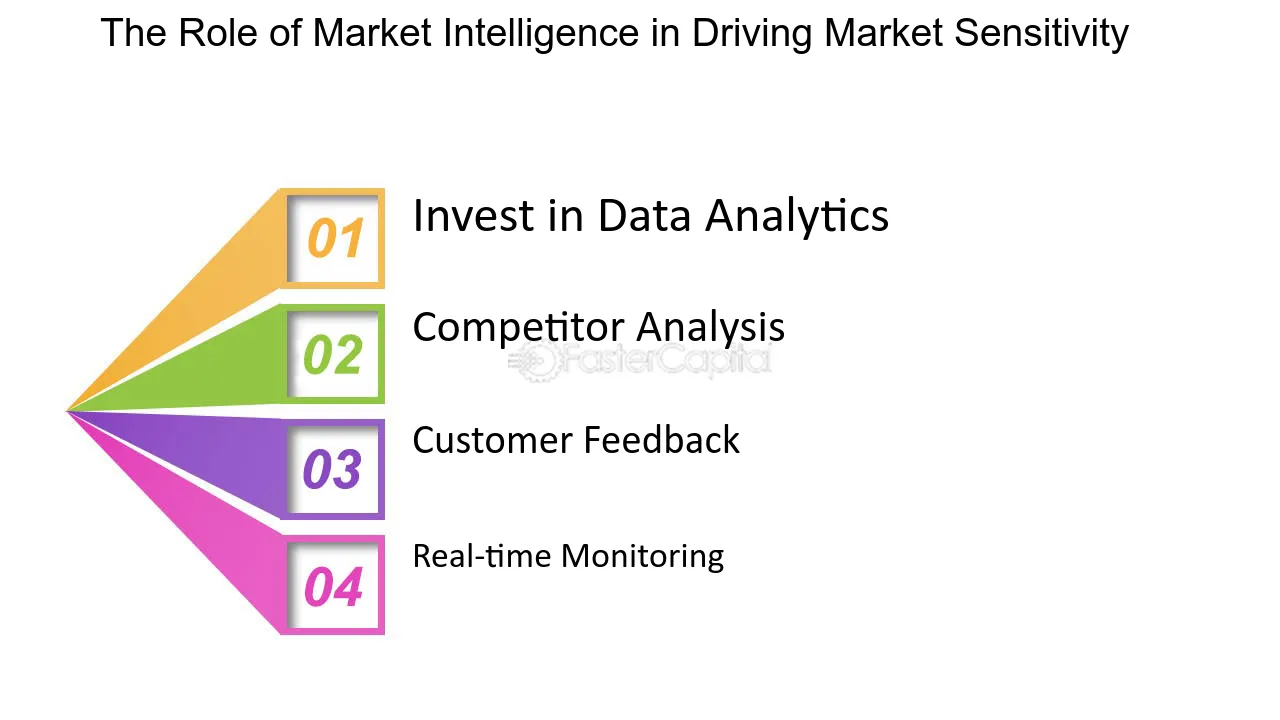 The Role of Market Intelligence in Driving Market Sensitivity

01
Invest in Data Analytics

02
Competitor Analysis

03
Customer Feedback

04
Real-time Monitoring

FasterCapital